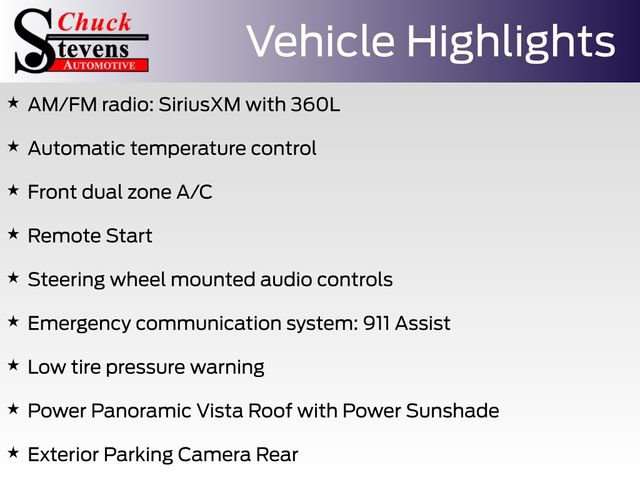 Chuck Stevens AUTOMOTIVE

Vehicle Highlights

★ AM/FM radio: SiriusXM with 360L

★ Automatic temperature control

★ Front dual zone A/C

★ Remote Start

★ Steering wheel mounted audio controls

★ Emergency communication system: 911 Assist

★ Low tire pressure warning

★ Power Panoramic Vista Roof with Power Sunshade

★ Exterior Parking Camera Rear